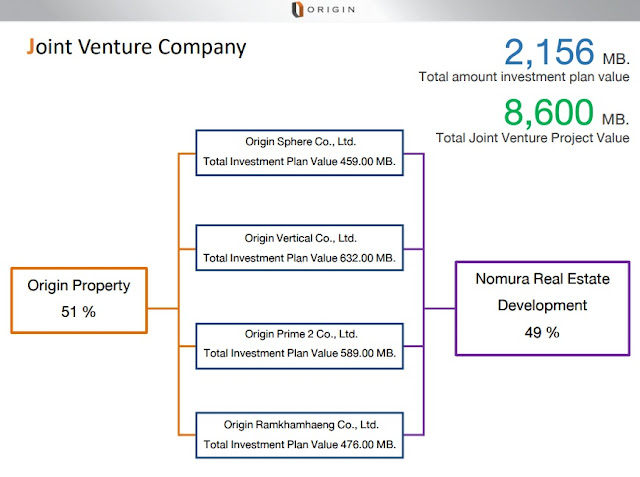 ORIGIN

Joint Venture Company

2,156 MB.
Total amount investment plan value

8,600 MB.
Total Joint Venture Project Value

Origin Property
51 %

Origin Sphere Co., Ltd.
Total Investment Plan Value 459.00 MB.

Origin Vertical Co., Ltd.
Total Investment Plan Value 632.00 MB.

Origin Prime 2 Co., Ltd.
Total Investment Plan Value 589.00 MB.

Origin Ramkhamhaeng Co., Ltd.
Total Investment Plan Value 476.00 MB.

Nomura Real Estate Development
49 %